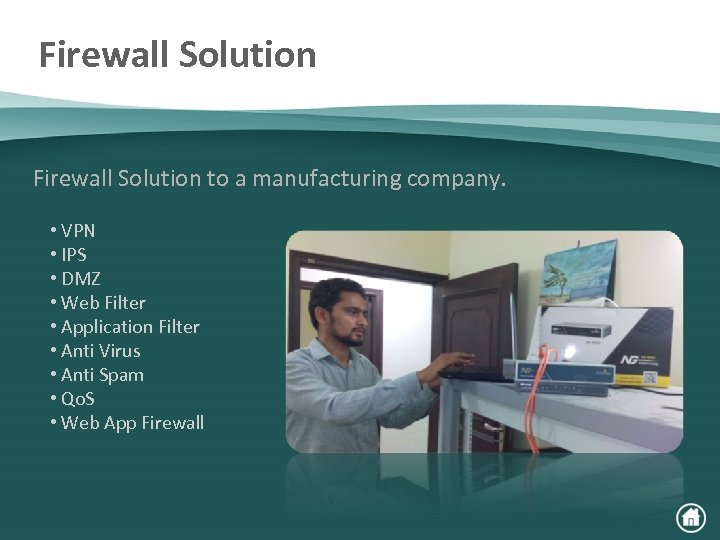 Firewall Solution

Firewall Solution to a manufacturing company.

• VPN
• IPS
• DMZ
• Web Filter
• Application Filter
• Anti Virus
• Anti Spam
• QoS
• Web App Firewall

NG